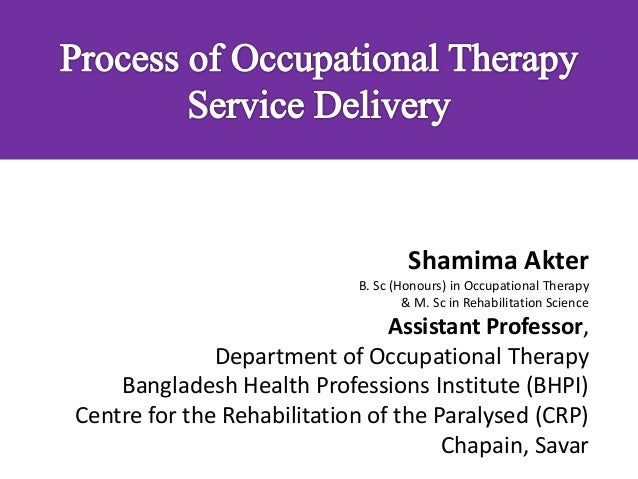 Process of Occupational Therapy Service Delivery

Shamima Akter
B. Sc (Honours) in Occupational Therapy
& M. Sc in Rehabilitation Science
Assistant Professor,
Department of Occupational Therapy
Bangladesh Health Professions Institute (BHPI)
Centre for the Rehabilitation of the Paralysed (CRP)
Chapain, Savar